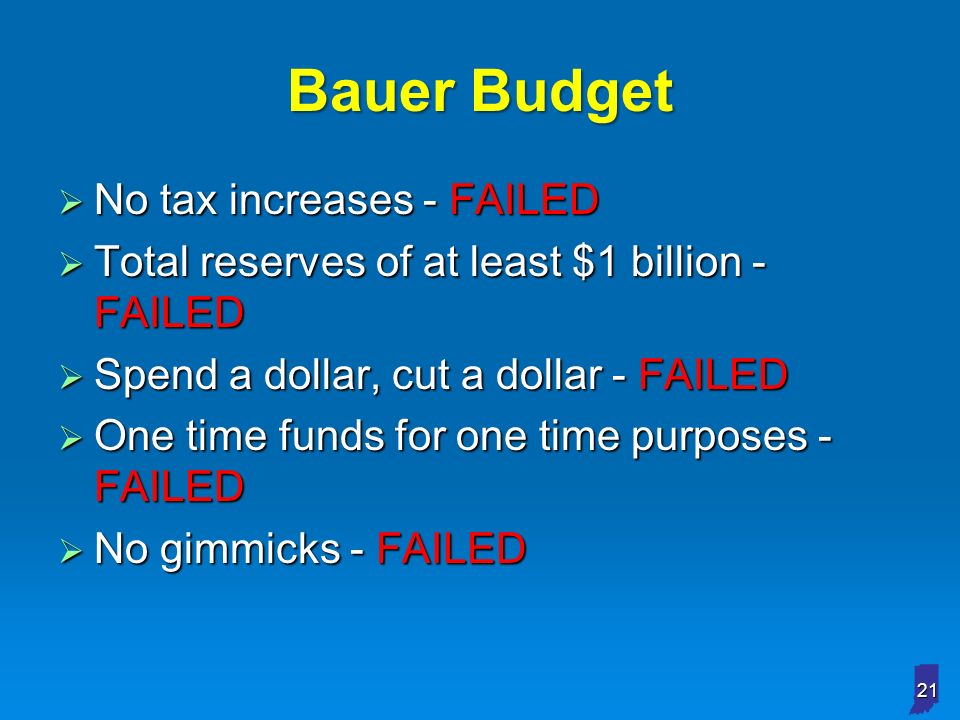 Bauer Budget

➢ No tax increases - FAILED
➢ Total reserves of at least \$1 billion - FAILED
➢ Spend a dollar, cut a dollar - FAILED
➢ One time funds for one time purposes - FAILED
➢ No gimmicks - FAILED

21